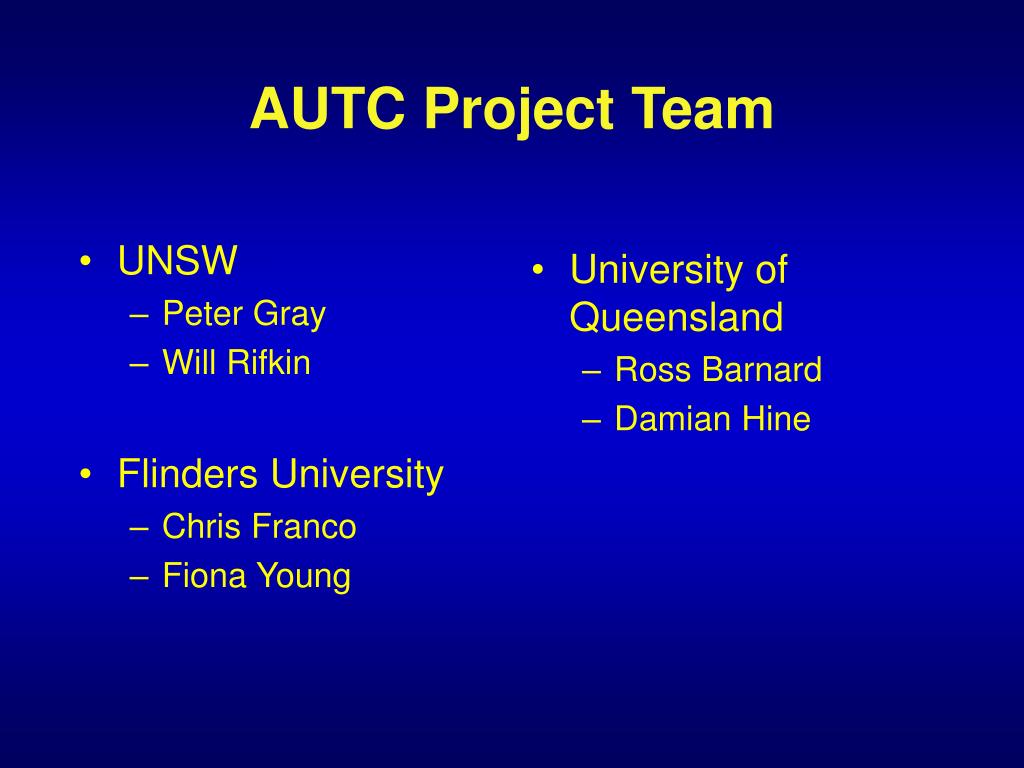 AUTC Project Team

• UNSW
– Peter Gray
– Will Rifkin

• Flinders University
– Chris Franco
– Fiona Young

• University of Queensland
– Ross Barnard
– Damian Hine